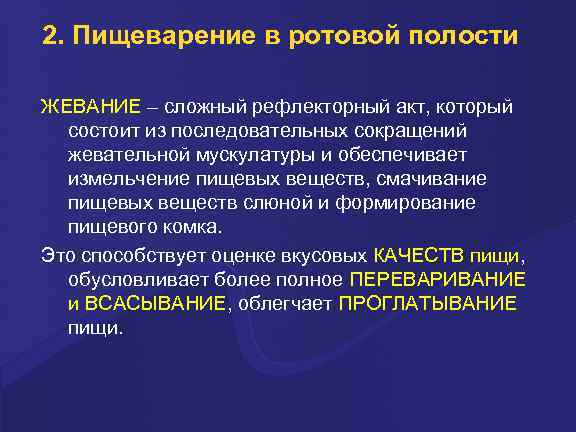 2. Пищеварение в ротовой полости

ЖЕВАНИЕ – сложный рефлекторный акт, который состоит из последовательных сокращений жевательной мускулатуры и обеспечивает измельчение пищевых веществ, смачивание пищевых веществ слюной и формирование пищевого комка.

Это способствует оценке вкусовых КАЧЕСТВ пищи, обусловливает более полное ПЕРЕВАРИВАНИЕ и ВСАСЫВАНИЕ, облегчает ПРОГЛАТЫВАНИЕ пищи.